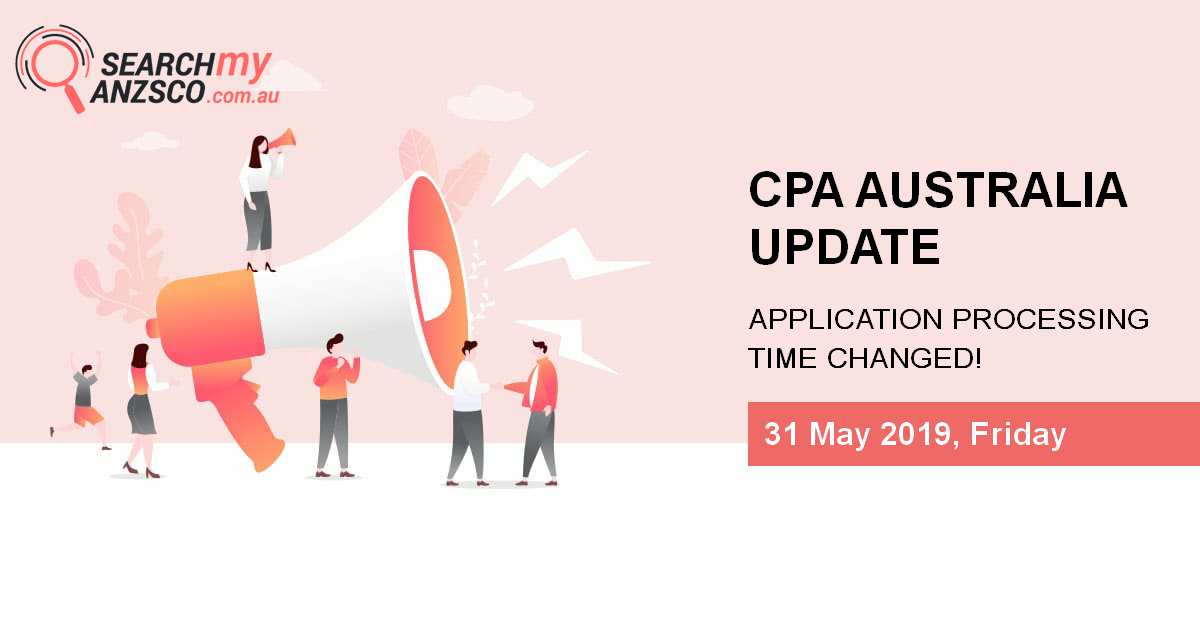 SEARCHmy ANZSCO.com.au

CPA AUSTRALIA UPDATE

APPLICATION PROCESSING TIME CHANGED!

31 May 2019, Friday